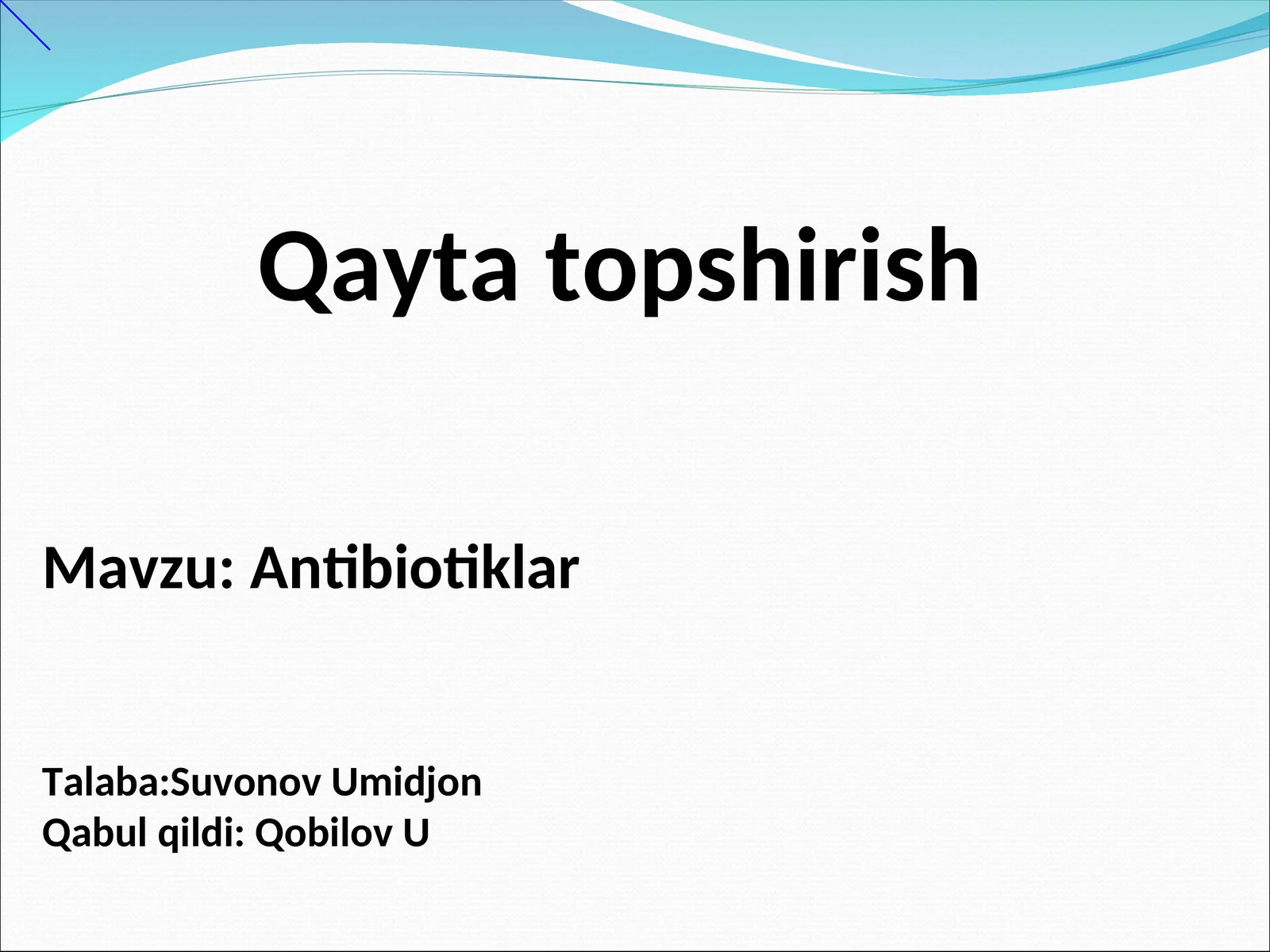 Qayta topshirish

Mavzu: Antibiotiklar

Talaba:Suvonov Umidjon
Qabul qildi: Qobilov U